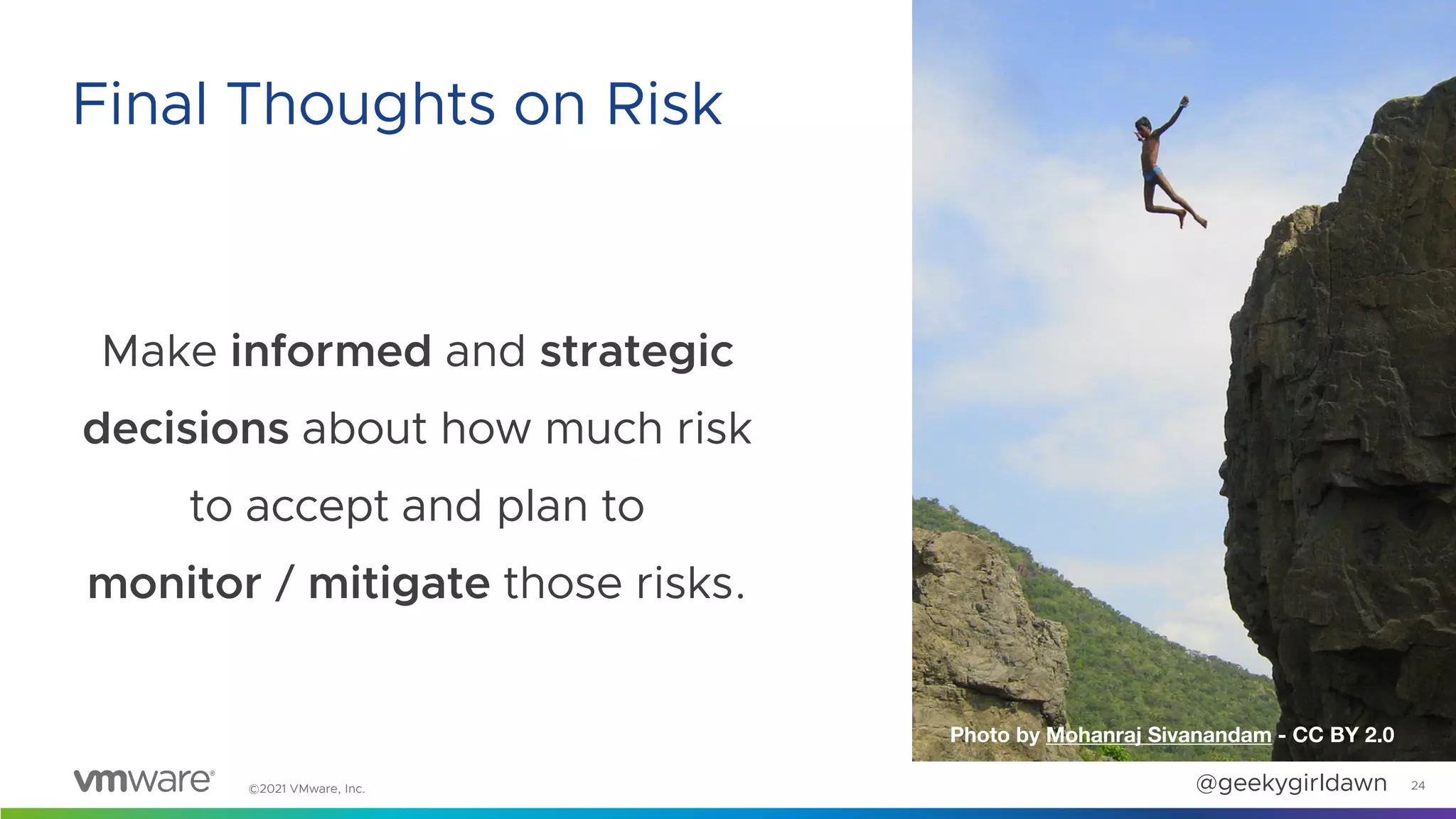 Final Thoughts on Risk

Make informed and strategic decisions about how much risk to accept and plan to monitor / mitigate those risks.

Photo by Mohanraj Sivanandam - CC BY 2.0

vmware®

©2021 VMware, Inc.

@geekygirldawn

24